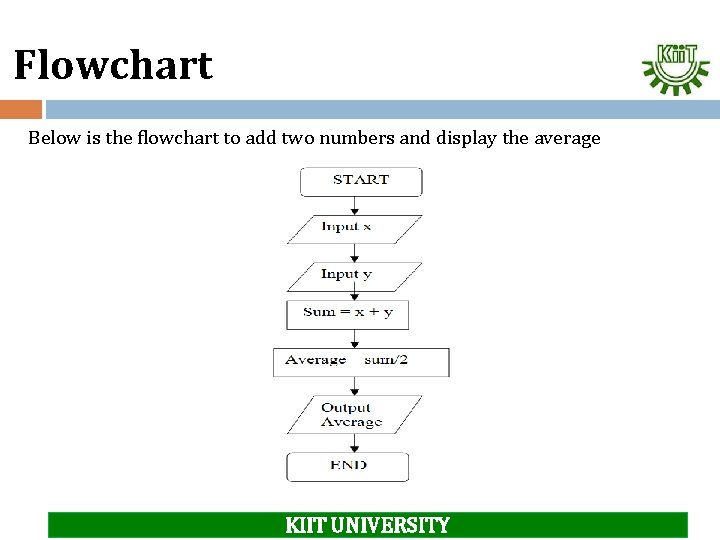 Flowchart

KiiT

Below is the flowchart to add two numbers and display the average

START

Input x

Input y

Sum = x + y

Average sum/2

Output Average

END

KIIT UNIVERSITY